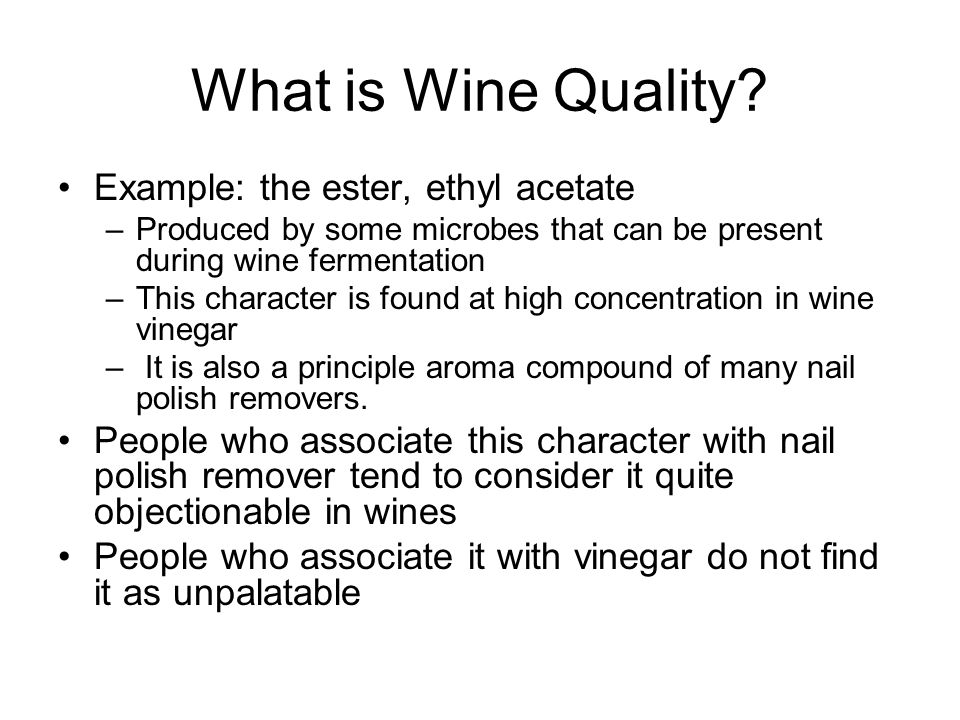 What is Wine Quality?

• Example: the ester, ethyl acetate
  – Produced by some microbes that can be present during wine fermentation
  – This character is found at high concentration in wine vinegar
  – It is also a principle aroma compound of many nail polish removers.
• People who associate this character with nail polish remover tend to consider it quite objectionable in wines
• People who associate it with vinegar do not find it as unpalatable